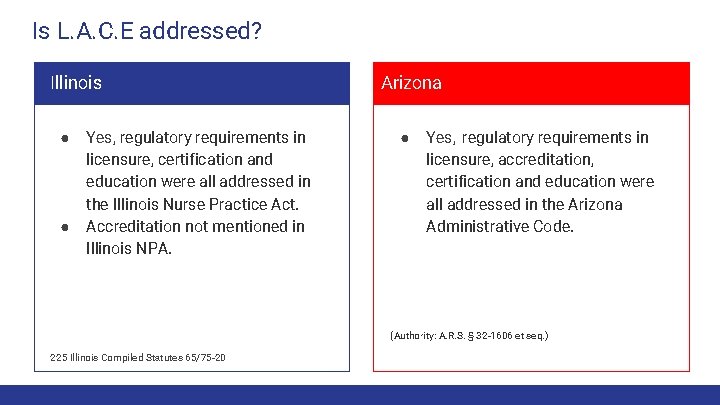 Is L.A.C.E addressed?

Illinois

● Yes, regulatory requirements in licensure, certification and education were all addressed in the Illinois Nurse Practice Act.
● Accreditation not mentioned in Illinois NPA.

225 Illinois Compiled Statutes 65/75-20

Arizona

● Yes, regulatory requirements in licensure, accreditation, certification and education were all addressed in the Arizona Administrative Code.

(Authority: A.R.S. § 32-1606 et seq.)